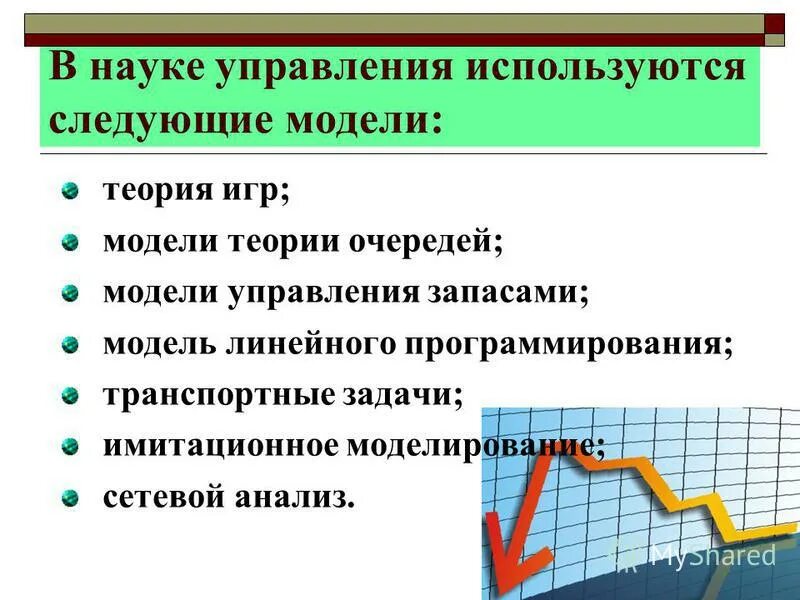 В науке управления используются следующие модели:

теория игр;

модели теории очередей;

модели управления запасами;

модель линейного программирования;

транспортные задачи;

имитационное моделирование;

сетевой анализ.

MyShared